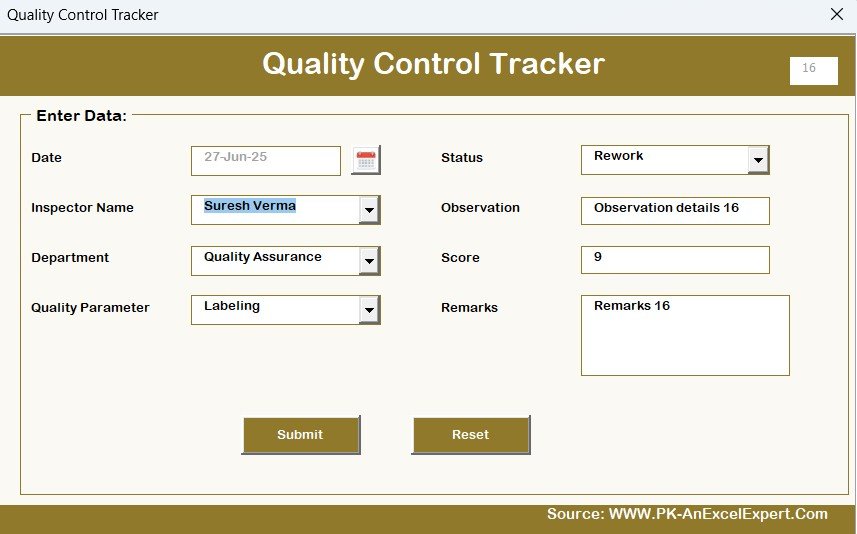 Quality Control Tracker

Quality Control Tracker

16

Enter Data:

Date
27-Jun-25

Inspector Name
Suresh Verma

Department
Quality Assurance

Quality Parameter
Labeling

Status
Rework

Observation
Observation details 16

Score
9

Remarks
Remarks 16

Submit

Reset

Source: WWW.PK-AnExcelExpert.Com